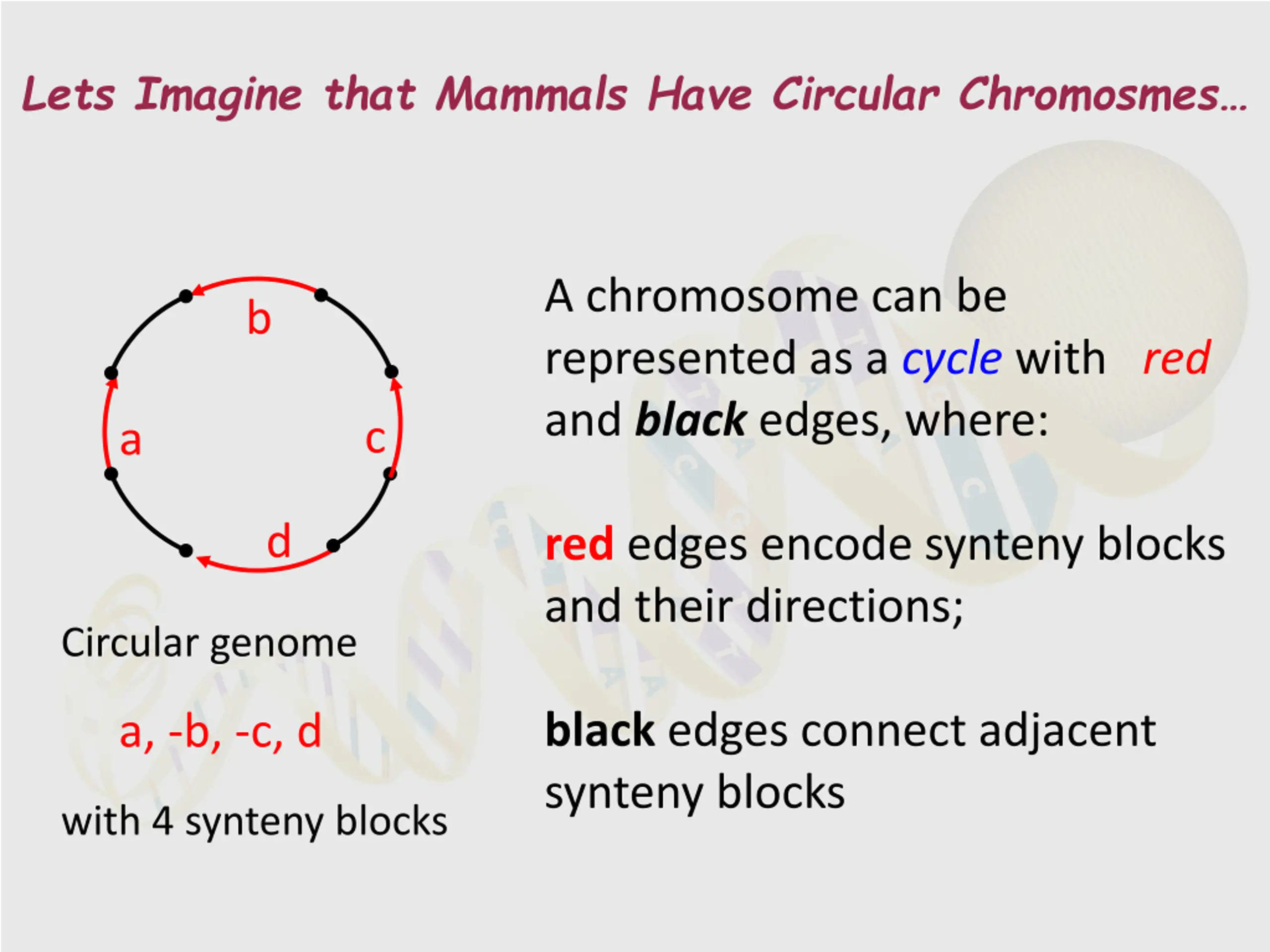 Lets Imagine that Mammals Have Circular Chromosmes…

b

a

c

d

Circular genome

a, -b, -c, d

with 4 synteny blocks

A chromosome can be represented as a cycle with red and black edges, where:

red edges encode synteny blocks and their directions;

black edges connect adjacent synteny blocks